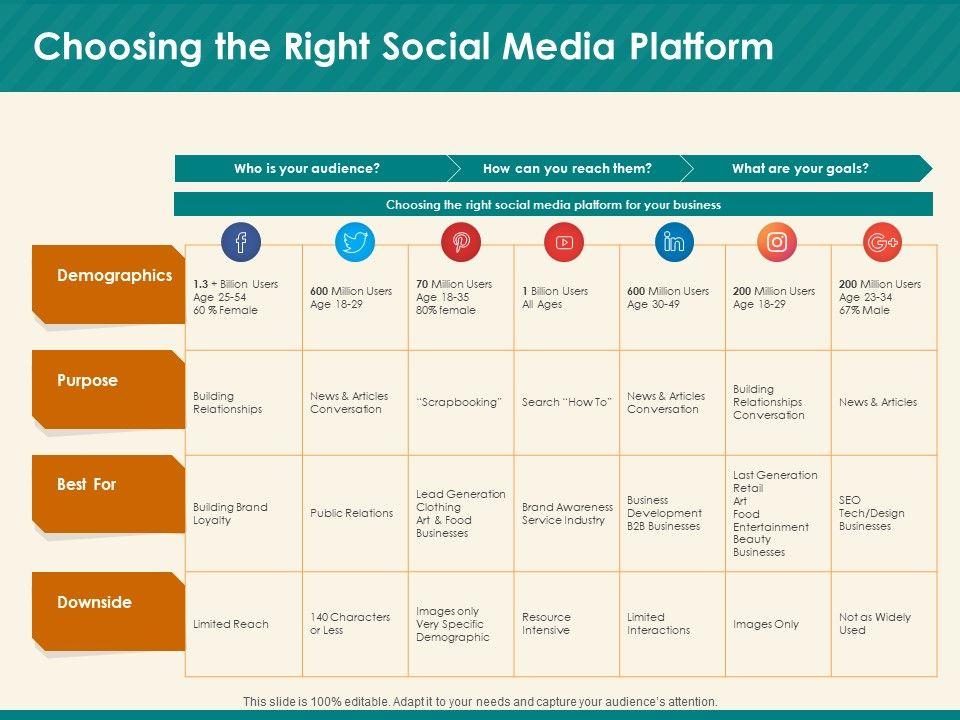 Choosing the Right Social Media Platform

Who is your audience? How can you reach them? What are your goals?

Choosing the right social media platform for your business

| | | | | | | | |
|---|---|---|---|---|---|---|---|
| Demographics | 1.3 + Billion Users Age 25-54 60 % Female | 600 Million Users Age 18-29 | 70 Million Users Age 18-35 80% female | 1 Billion Users All Ages | 600 Million Users Age 30-49 | 200 Million Users Age 18-29 | 200 Million Users Age 23-34 67% Male |
| Purpose | Building Relationships | News & Articles Conversation | "Scrapbooking" | Search "How To" | News & Articles Conversation | Building Relationships Conversation | News & Articles |
| Best For | Building Brand Loyalty | Public Relations | Lead Generation Clothing Art & Food Businesses | Brand Awareness Service Industry | Business Development B2B Businesses | Last Generation Retail Art Food Entertainment Beauty Businesses | SEO Tech/Design Businesses |
| Downside | Limited Reach | 140 Characters or Less | Images only Very Specific Demographic | Resource Intensive | Limited Interactions | Images Only | Not as Widely Used |

This slide is 100% editable. Adapt it to your needs and capture your audience's attention.